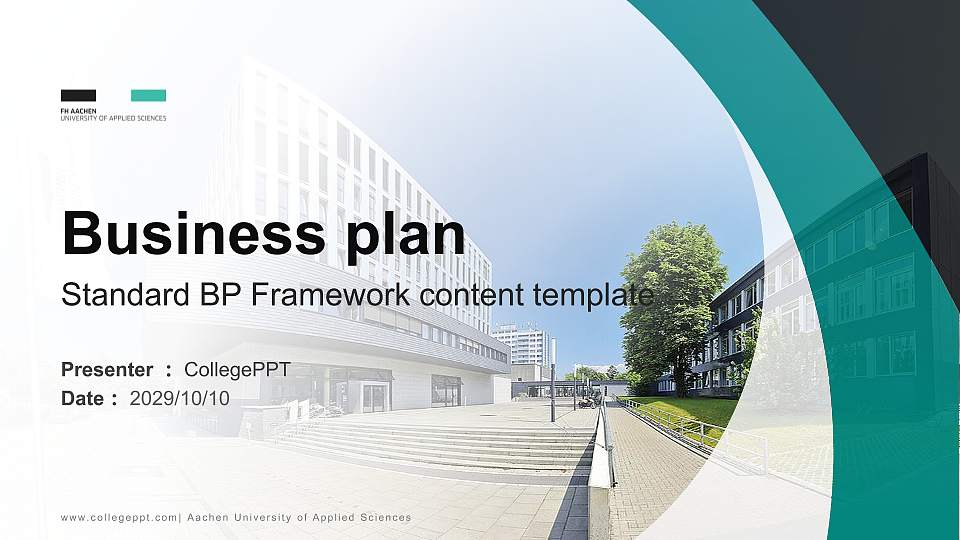 FH AACHEN
UNIVERSITY OF APPLIED SCIENCES

Business plan

Standard BP Framework content template

Presenter ： CollegePPT
Date ： 2029/10/10

www.collegeppt.com| Aachen University of Applied Sciences